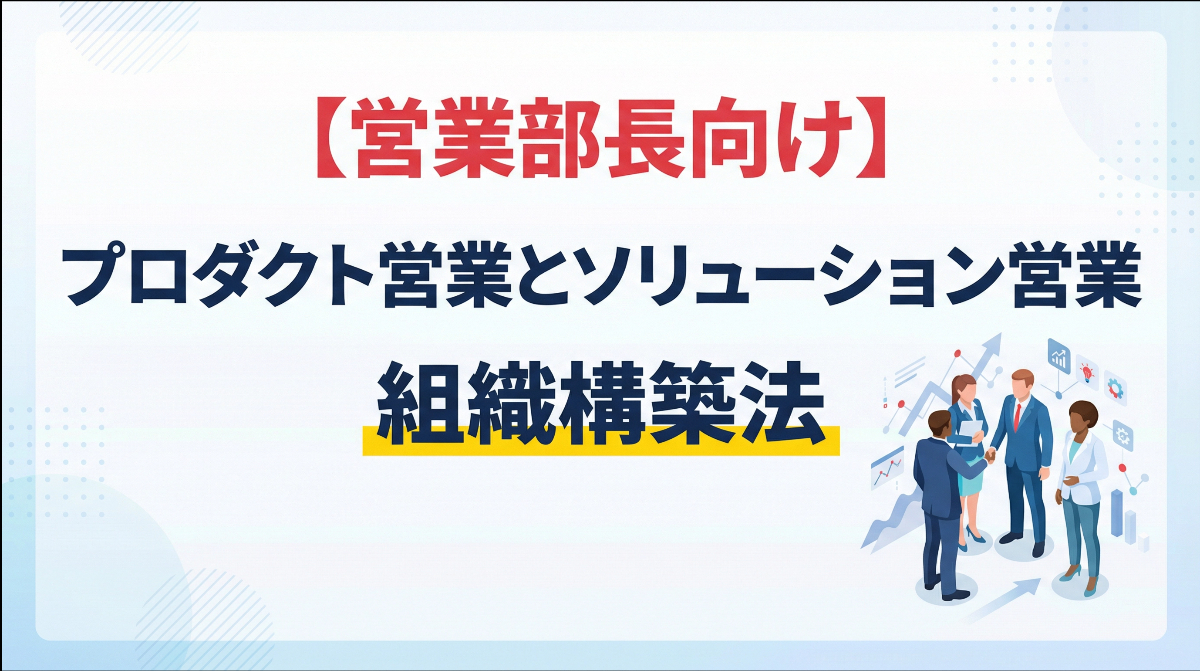 【営業部長向け】

プロダクト営業とソリューション営業

組織構築法